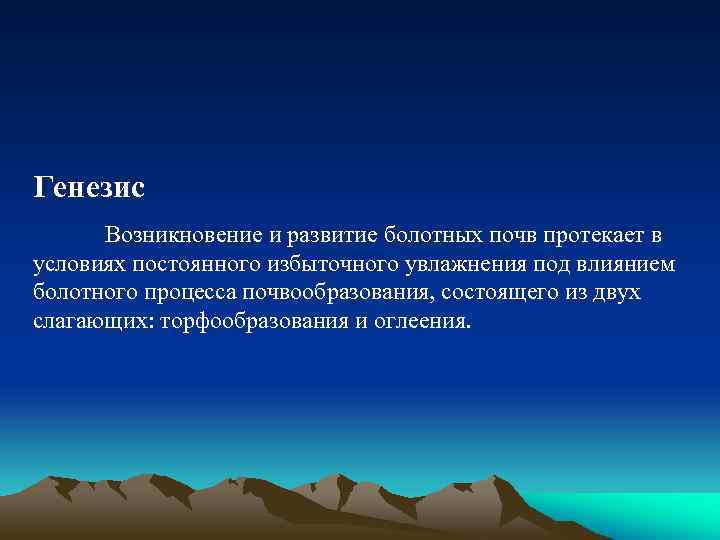 Генезис

Возникновение и развитие болотных почв протекает в условиях постоянного избыточного увлажнения под влиянием болотного процесса почвообразования, состоящего из двух слагающих: торфообразования и оглеения.